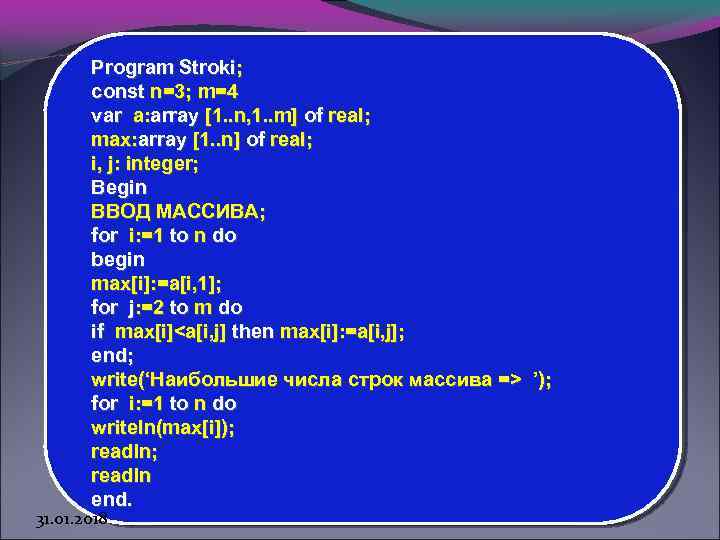 Program Stroki;
const n=3; m=4
var a:array [1..n,1..m] of real;
max:array [1..n] of real;
i, j: integer;
Begin
ВВОД МАССИВА;
for i:=1 to n do
begin
max[i]:=a[i,1];
for j:=2 to m do
if max[i]<a[i,j] then max[i]:=a[i,j];
end;
write(‘Наибольшие числа строк массива => ’);
for i:=1 to n do
writeln(max[i]);
readln;
readln
end.

31.01.2018